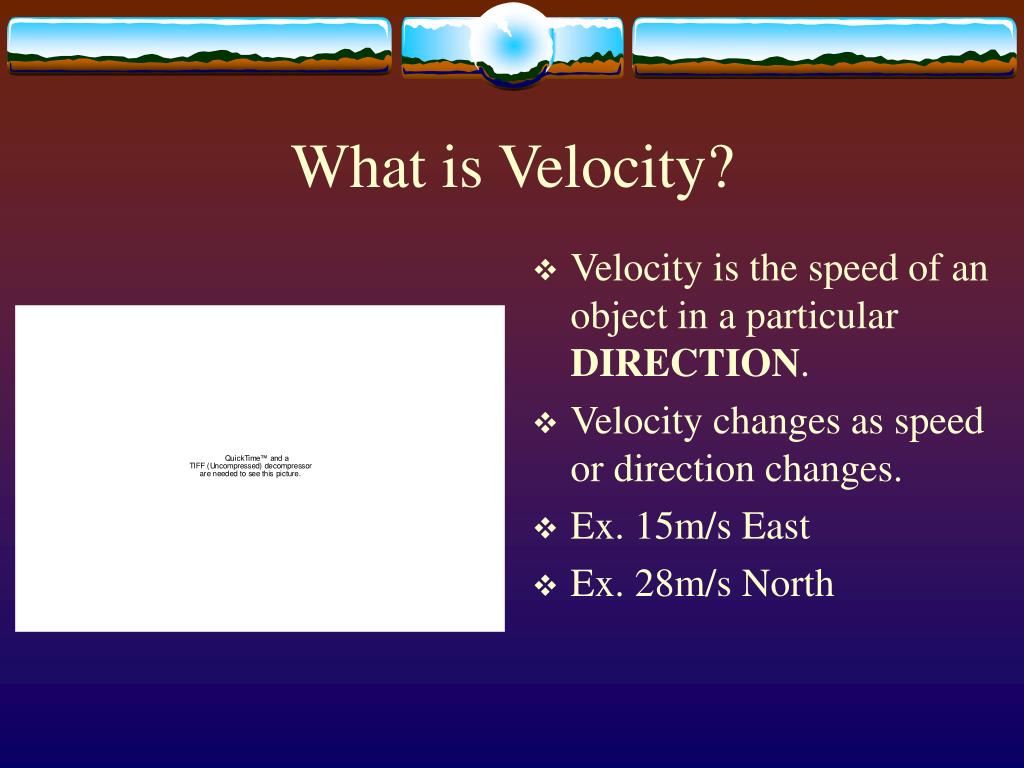 What is Velocity?

QuickTime™ and a TIFF (Uncompressed) decompressor are needed to see this picture.

❖ Velocity is the speed of an object in a particular **DIRECTION**.

❖ Velocity changes as speed or direction changes.

❖ Ex. 15m/s East

❖ Ex. 28m/s North